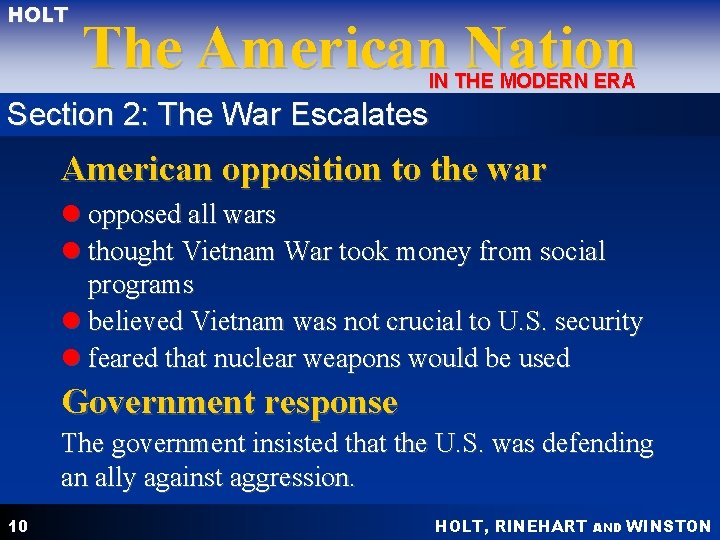 HOLT
The American Nation
IN THE MODERN ERA

Section 2: The War Escalates

American opposition to the war

- opposed all wars
- thought Vietnam War took money from social programs
- believed Vietnam was not crucial to U.S. security
- feared that nuclear weapons would be used

Government response

The government insisted that the U.S. was defending an ally against aggression.

10

HOLT, RINEHART AND WINSTON